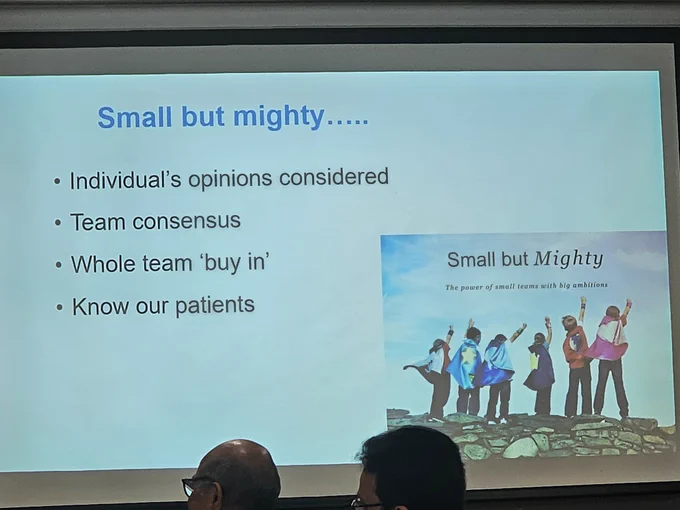 Small but mighty…..

• Individual's opinions considered
• Team consensus
• Whole team 'buy in'
• Know our patients

Small but Mighty

The power of small teams with big ambitions